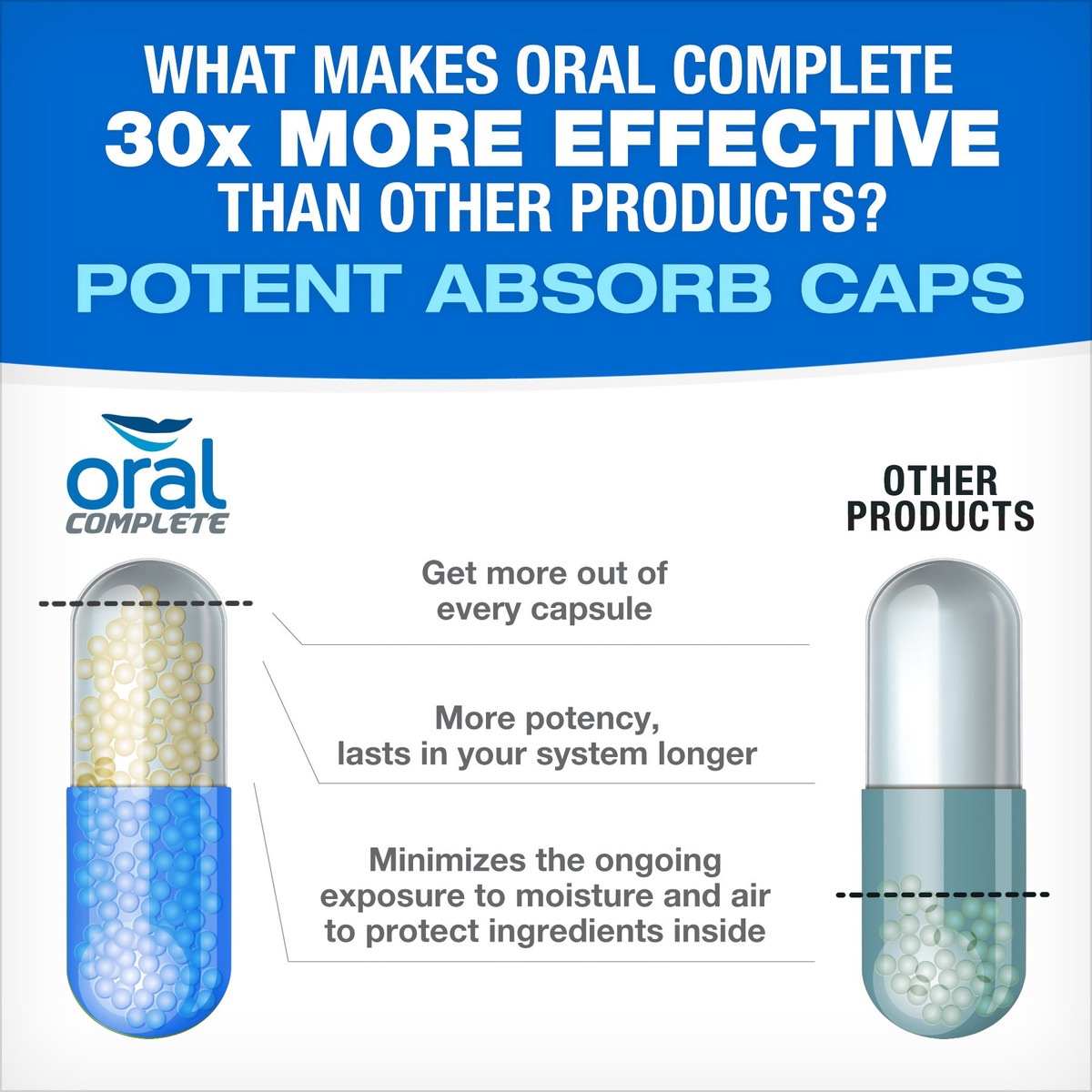 WHAT MAKES ORAL COMPLETE 30x MORE EFFECTIVE THAN OTHER PRODUCTS?

POTENT ABSORB CAPS

oral COMPLETE

OTHER PRODUCTS

Get more out of every capsule

More potency, lasts in your system longer

Minimizes the ongoing exposure to moisture and air to protect ingredients inside